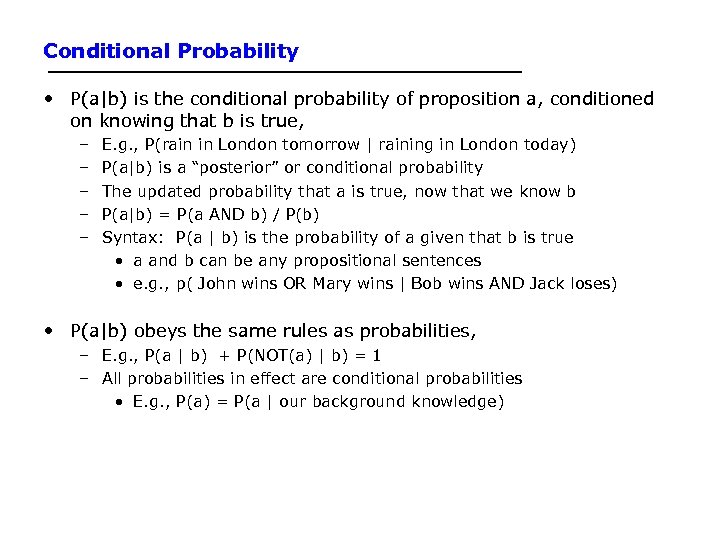 Conditional Probability

• P(a|b) is the conditional probability of proposition a, conditioned on knowing that b is true,
  – E.g., P(rain in London tomorrow | raining in London today)
  – P(a|b) is a "posterior" or conditional probability
  – The updated probability that a is true, now that we know b
  – P(a|b) = P(a AND b) / P(b)
  – Syntax: P(a | b) is the probability of a given that b is true
    • a and b can be any propositional sentences
    • e.g., p( John wins OR Mary wins | Bob wins AND Jack loses)

• P(a|b) obeys the same rules as probabilities,
  – E.g., P(a | b) + P(NOT(a) | b) = 1
  – All probabilities in effect are conditional probabilities
    • E.g., P(a) = P(a | our background knowledge)